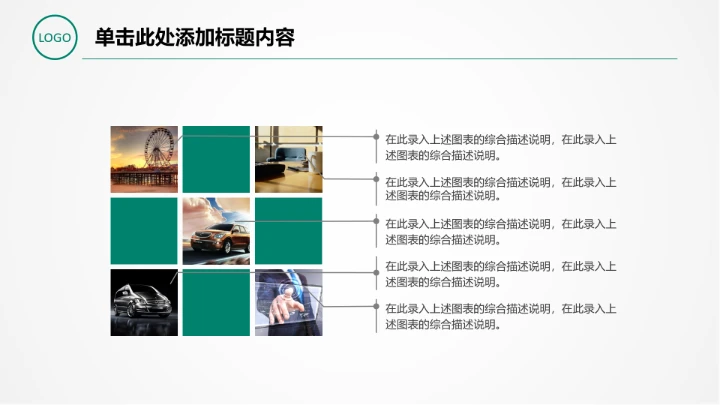 LOGO

单击此处添加标题内容

在此录入上述图表的综合描述说明，在此录入上述图表的综合描述说明。

在此录入上述图表的综合描述说明，在此录入上述图表的综合描述说明。

在此录入上述图表的综合描述说明，在此录入上述图表的综合描述说明。

在此录入上述图表的综合描述说明，在此录入上述图表的综合描述说明。

在此录入上述图表的综合描述说明，在此录入上述图表的综合描述说明。